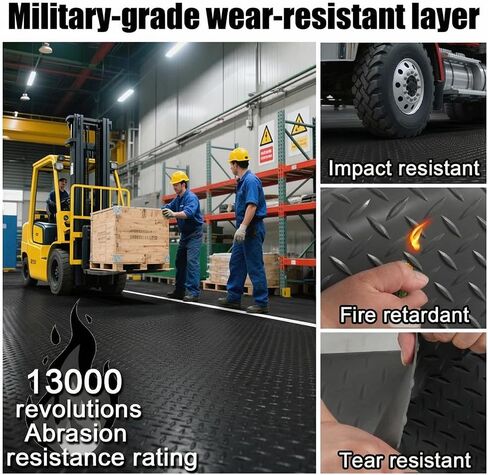 Military-grade wear-resistant layer

13000
revolutions
Abrasion
resistance rating

Impact resistant

Fire retardant

Tear resistant